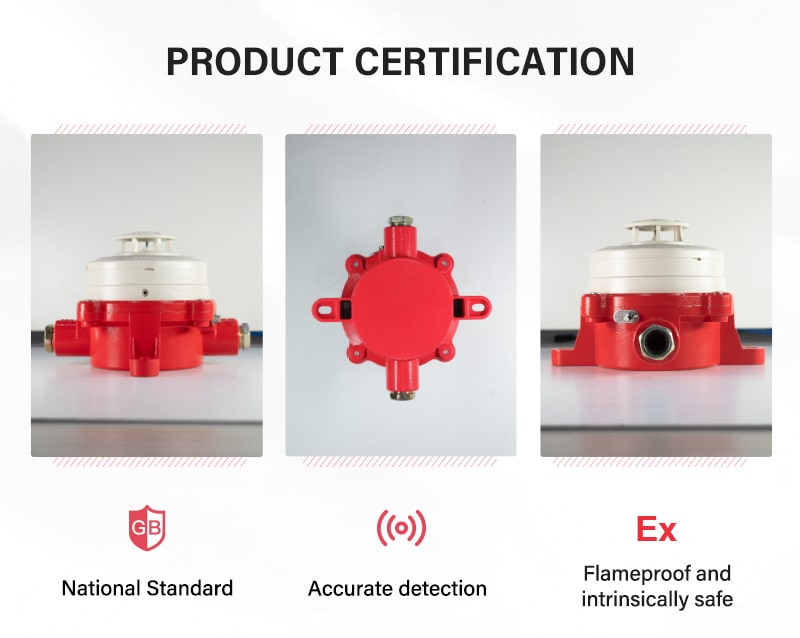 PRODUCT CERTIFICATION

GB

National Standard

Accurate detection

Ex

Flameproof and intrinsically safe